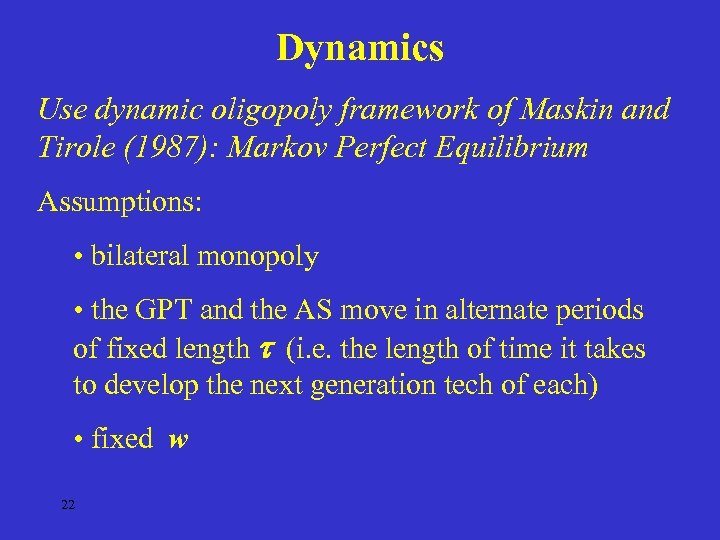 Dynamics

Use dynamic oligopoly framework of Maskin and Tirole (1987): Markov Perfect Equilibrium

Assumptions:

• bilateral monopoly

• the GPT and the AS move in alternate periods of fixed length $\tau$ (i.e. the length of time it takes to develop the next generation tech of each)

• fixed $w$

22